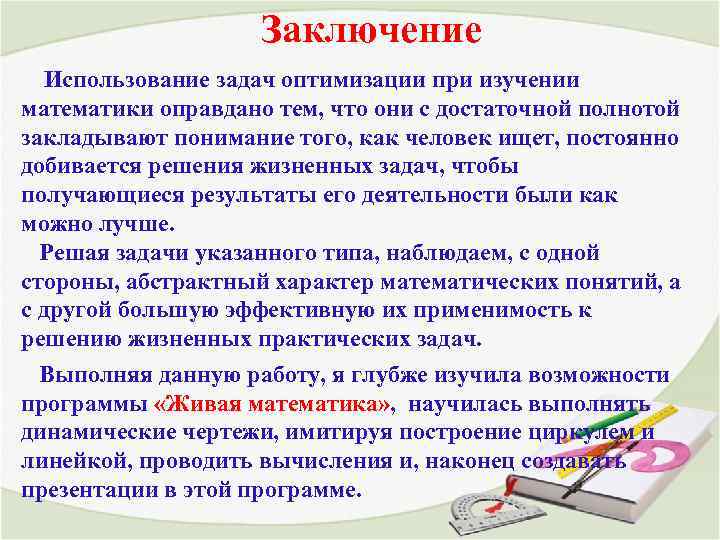 Заключение

Использование задач оптимизации при изучении математики оправдано тем, что они с достаточной полнотой закладывают понимание того, как человек ищет, постоянно добивается решения жизненных задач, чтобы получающиеся результаты его деятельности были как можно лучше.

Решая задачи указанного типа, наблюдаем, с одной стороны, абстрактный характер математических понятий, а с другой большую эффективную их применимость к решению жизненных практических задач.

Выполняя данную работу, я глубже изучила возможности программы «Живая математика», научилась выполнять динамические чертежи, имитируя построение циркулем и линейкой, проводить вычисления и, наконец создавать презентации в этой программе.